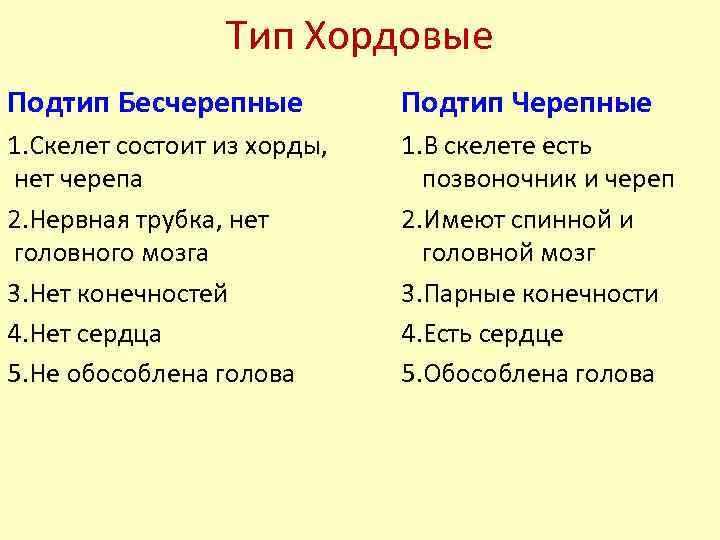 Тип Хордовые

Подтип Бесчерепные

1.Скелет состоит из хорды, нет черепа

2.Нервная трубка, нет головного мозга

3.Нет конечностей

4.Нет сердца

5.Не обособлена голова

Подтип Черепные

1.В скелете есть позвоночник и череп

2.Имеют спинной и головной мозг

3.Парные конечности

4.Есть сердце

5.Обособлена голова